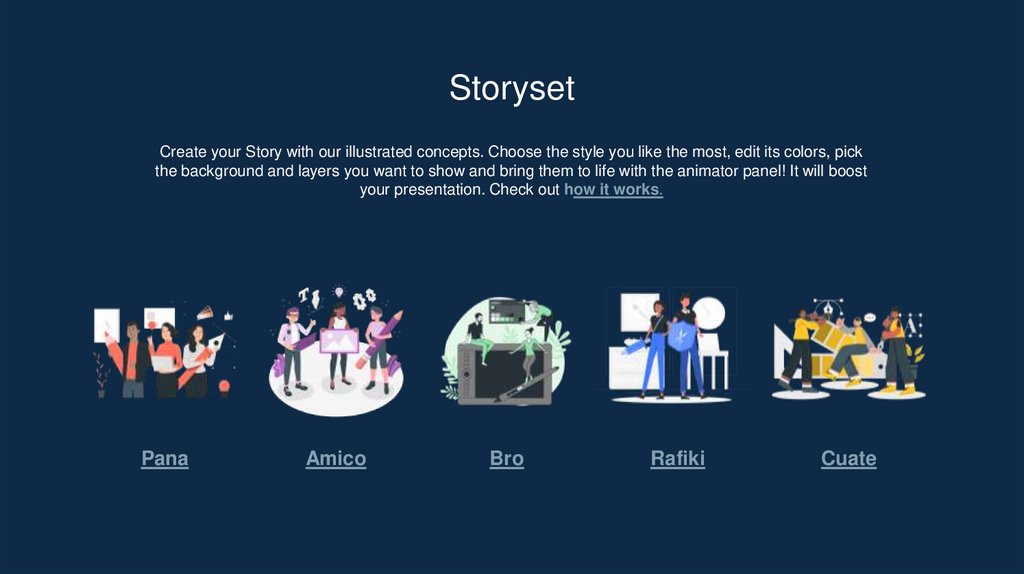 Storyset

Create your Story with our illustrated concepts. Choose the style you like the most, edit its colors, pick the background and layers you want to show and bring them to life with the animator panel! It will boost your presentation. Check out how it works.

Pana

Amico

Bro

Rafiki

Cuate